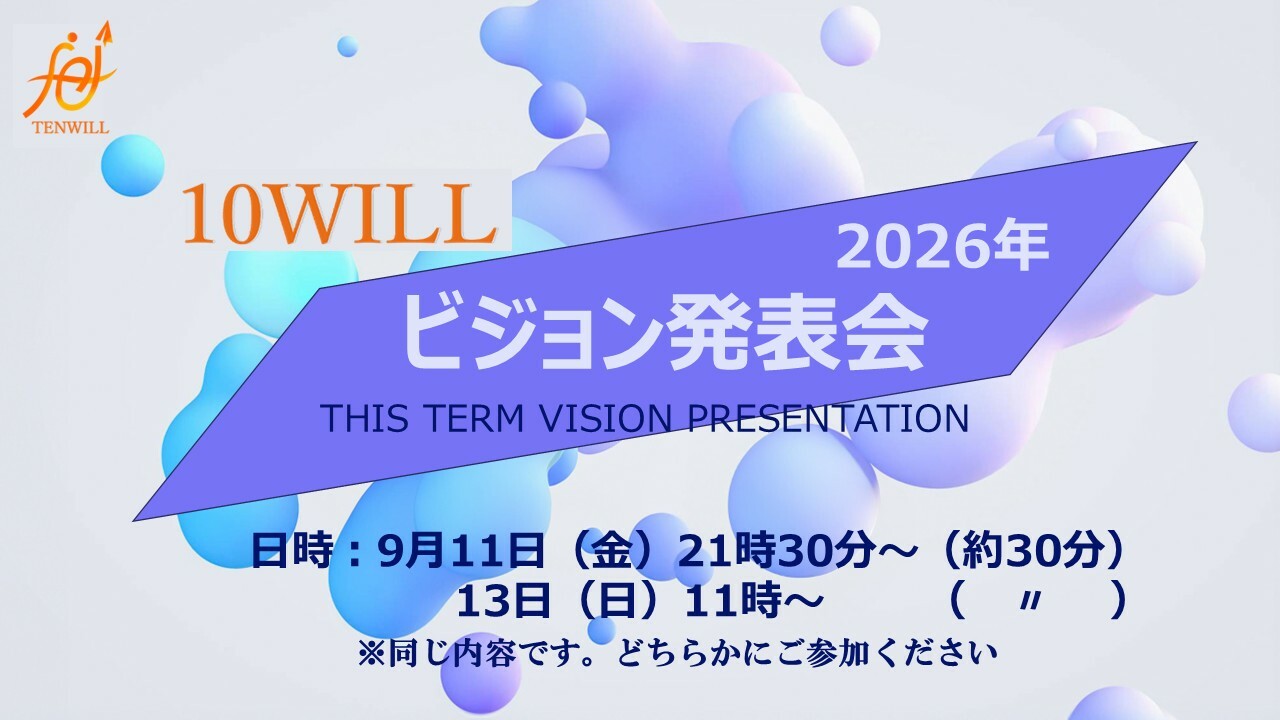 TENWILL

10WILL

2026年
ビジョン発表会
THIS TERM VISION PRESENTATION

日時：9月11日（金）21時30分～（約30分）
13日（日）11時～　　（　〃　）
※同じ内容です。どちらかにご参加ください